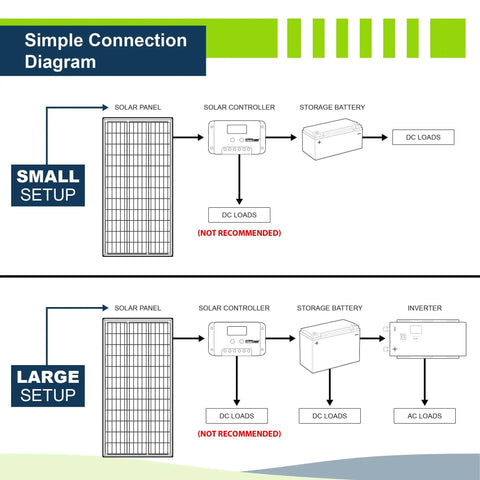 Simple Connection Diagram

SMALL SETUP

SOLAR PANEL

SOLAR CONTROLLER

STORAGE BATTERY

DC LOADS

DC LOADS

(NOT RECOMMENDED)

LARGE SETUP

SOLAR PANEL

SOLAR CONTROLLER

STORAGE BATTERY

INVERTER

DC LOADS

(NOT RECOMMENDED)

DC LOADS

AC LOADS